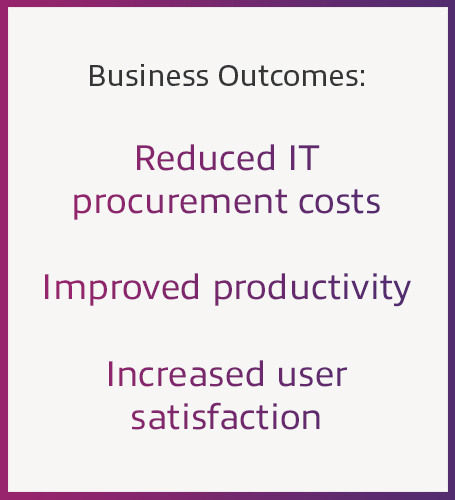 Business Outcomes:

Reduced IT procurement costs

Improved productivity

Increased user satisfaction